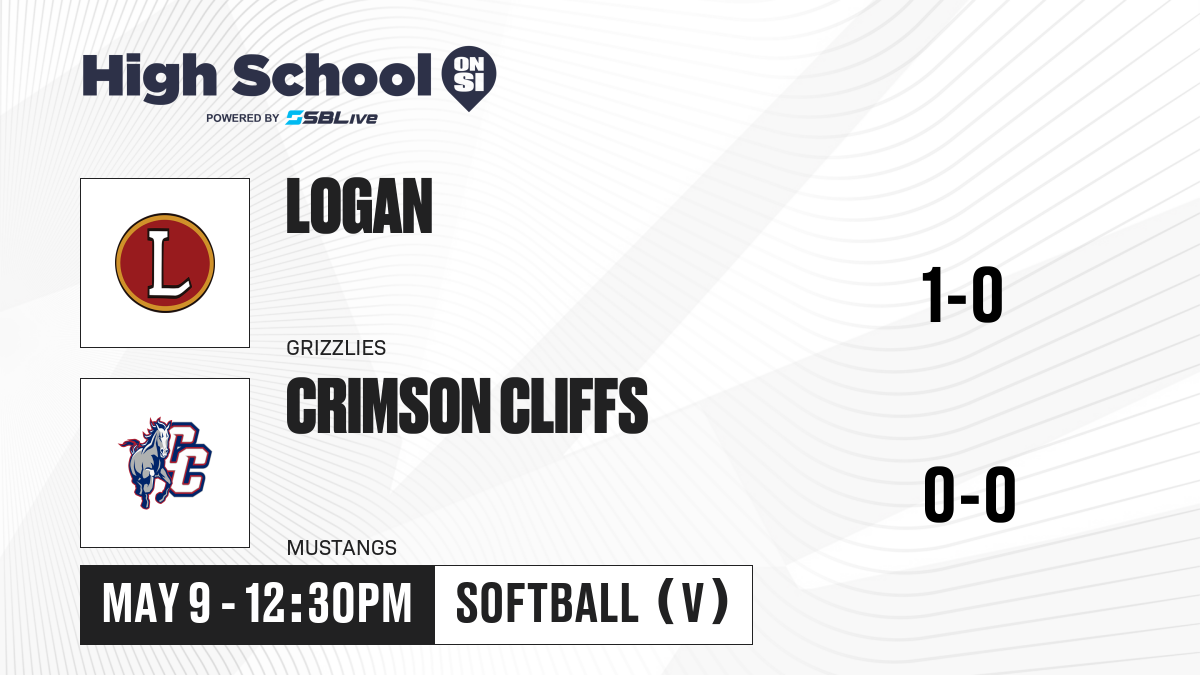 High School ON SI
POWERED BY SBLive

L

LOGAN

GRIZZLIES

1-0

CC

CRIMSON CLIFFS

MUSTANGS

0-0

MAY 9 - 12:30PM

SOFTBALL (V)